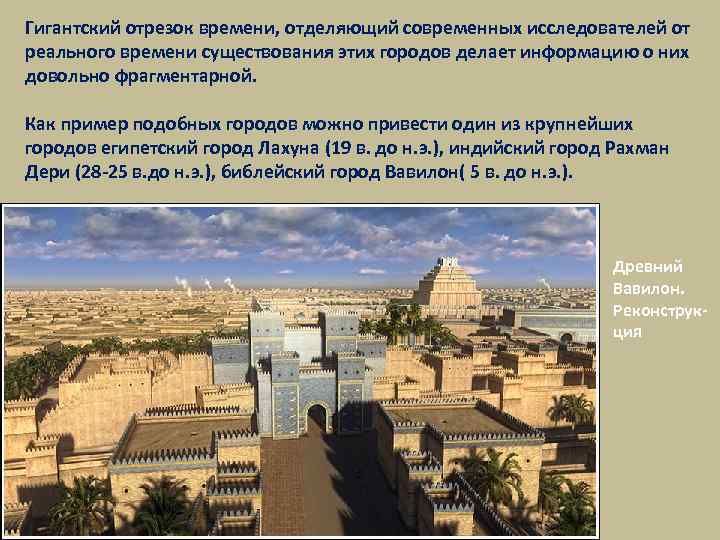 Гигантский отрезок времени, отделяющий современных исследователей от реального времени существования этих городов делает информацию о них довольно фрагментарной.

Как пример подобных городов можно привести один из крупнейших городов египетский город Лахуна (19 в. до н.э.), индийский город Рахман Дери (28-25 в.до н.э.), библейский город Вавилон( 5 в. до н.э.).

Древний Вавилон. Реконструкция